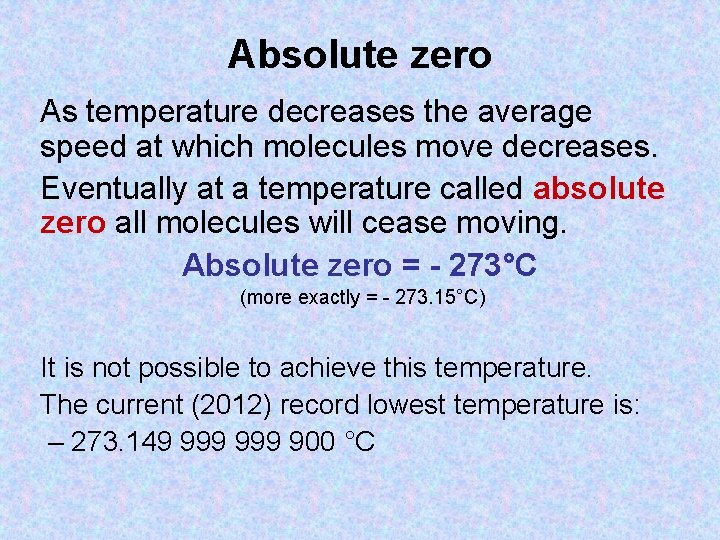 Absolute zero

As temperature decreases the average speed at which molecules move decreases.

Eventually at a temperature called absolute zero all molecules will cease moving.

Absolute zero = - 273°C

(more exactly = - 273.15°C)

It is not possible to achieve this temperature.

The current (2012) record lowest temperature is:

– 273.149 999 999 900 °C